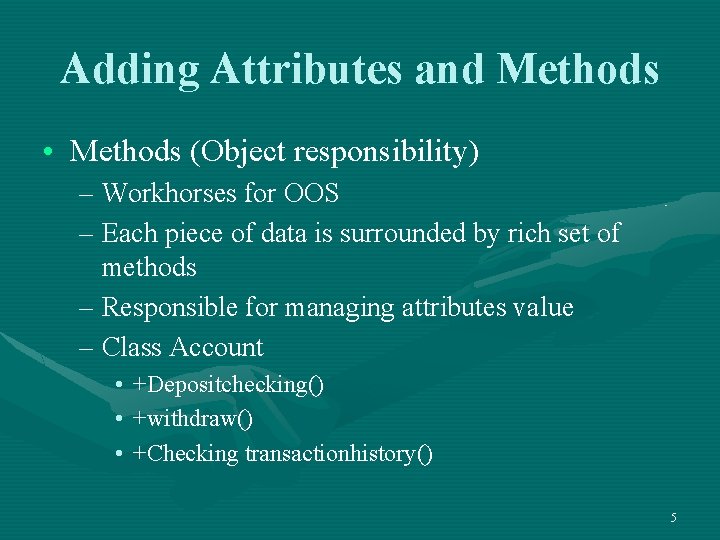 Adding Attributes and Methods

• Methods (Object responsibility)
– Workhorses for OOS
– Each piece of data is surrounded by rich set of methods
– Responsible for managing attributes value
– Class Account
• +Depositchecking()
• +withdraw()
• +Checking transactionhistory()

5